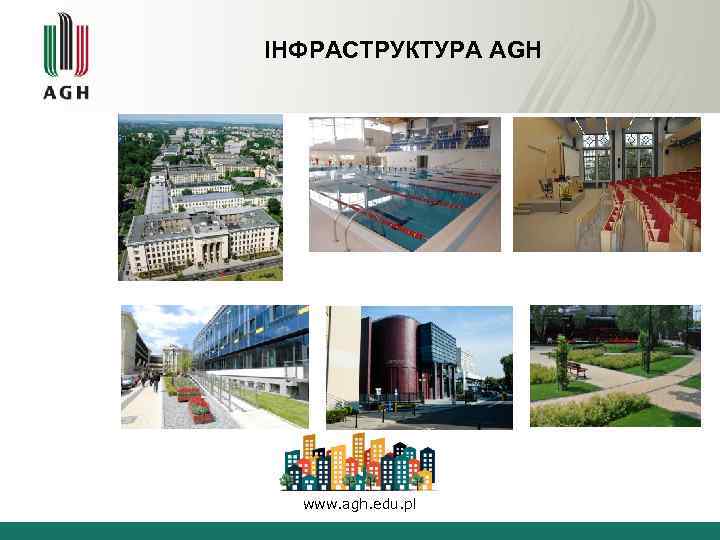 AGH

ІНФРАСТРУКТУРА AGH

www.agh.edu.pl